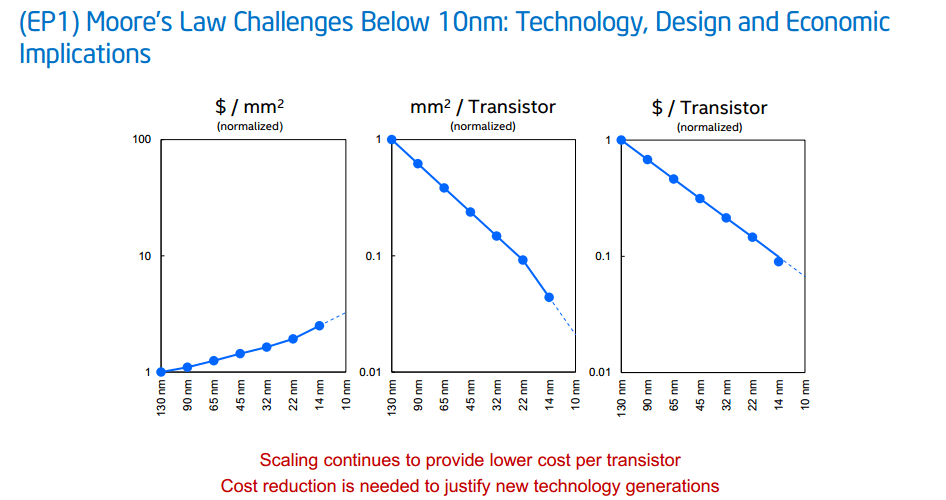 (EP1) Moore's Law Challenges Below 10nm: Technology, Design and Economic Implications

$ / mm²
(normalized)

100
10
1

130 nm
90 nm
65 nm
45 nm
32 nm
22 nm
14 nm
10 nm

mm² / Transistor
(normalized)

1
0.1
0.01

130 nm
90 nm
65 nm
45 nm
32 nm
22 nm
14 nm
10 nm

$ / Transistor
(normalized)

1
0.1
0.01

130 nm
90 nm
65 nm
45 nm
32 nm
22 nm
14 nm
10 nm

Scaling continues to provide lower cost per transistor
Cost reduction is needed to justify new technology generations